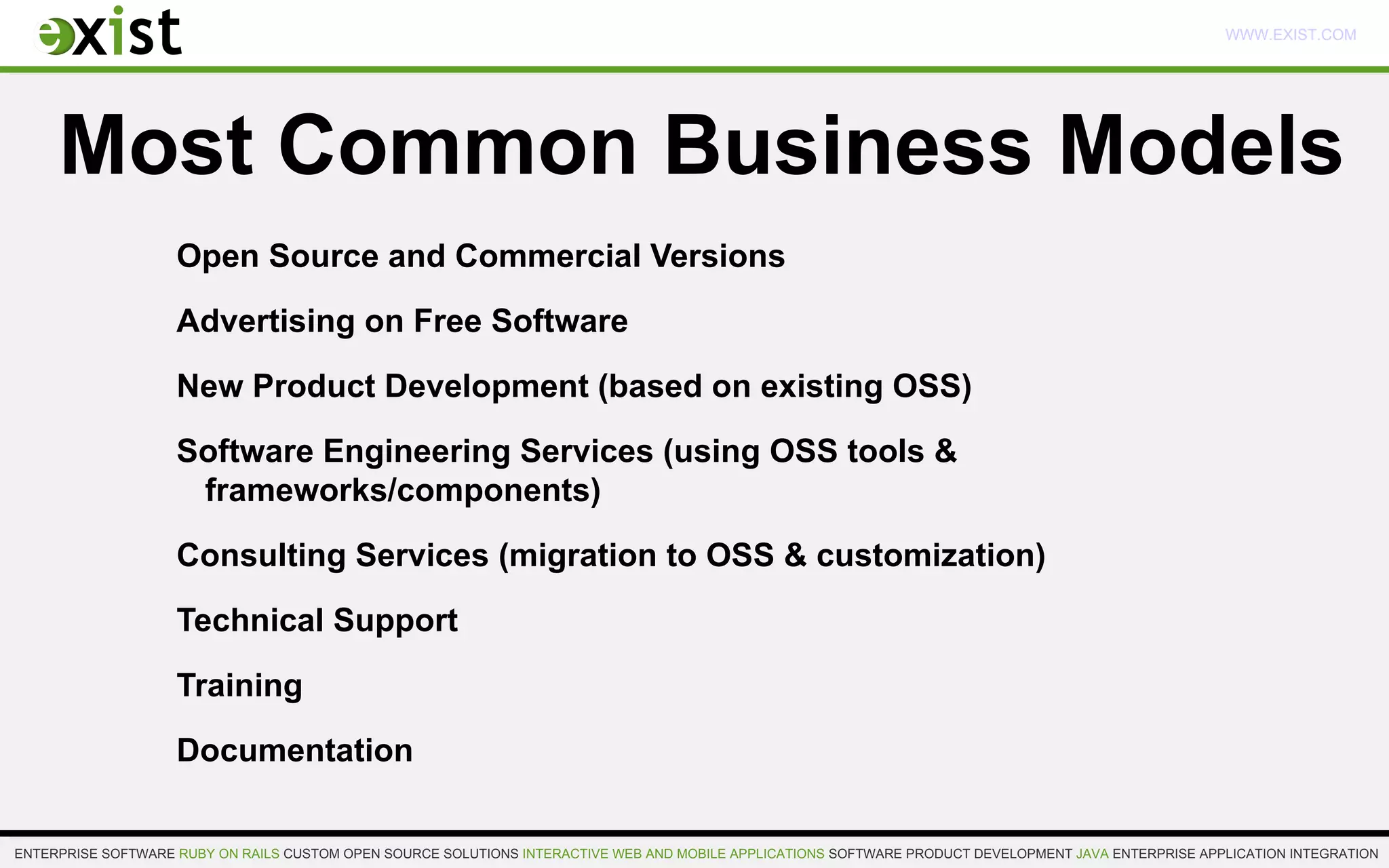 exist

WWW.EXIST.COM

Most Common Business Models

Open Source and Commercial Versions

Advertising on Free Software

New Product Development (based on existing OSS)

Software Engineering Services (using OSS tools & frameworks/components)

Consulting Services (migration to OSS & customization)

Technical Support

Training

Documentation

ENTERPRISE SOFTWARE RUBY ON RAILS CUSTOM OPEN SOURCE SOLUTIONS INTERACTIVE WEB AND MOBILE APPLICATIONS SOFTWARE PRODUCT DEVELOPMENT JAVA ENTERPRISE APPLICATION INTEGRATION